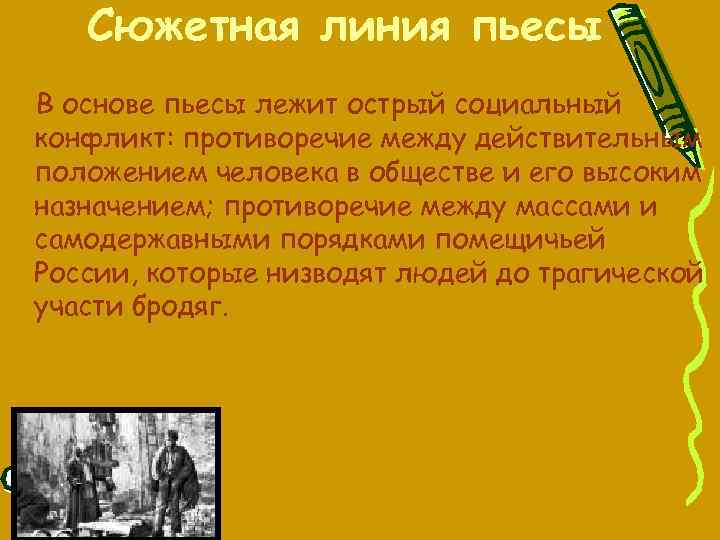 Сюжетная линия пьесы

В основе пьесы лежит острый социальный конфликт: противоречие между действительным положением человека в обществе и его высоким назначением; противоречие между массами и самодержавными порядками помещичьей России, которые низводят людей до трагической участи бродяг.